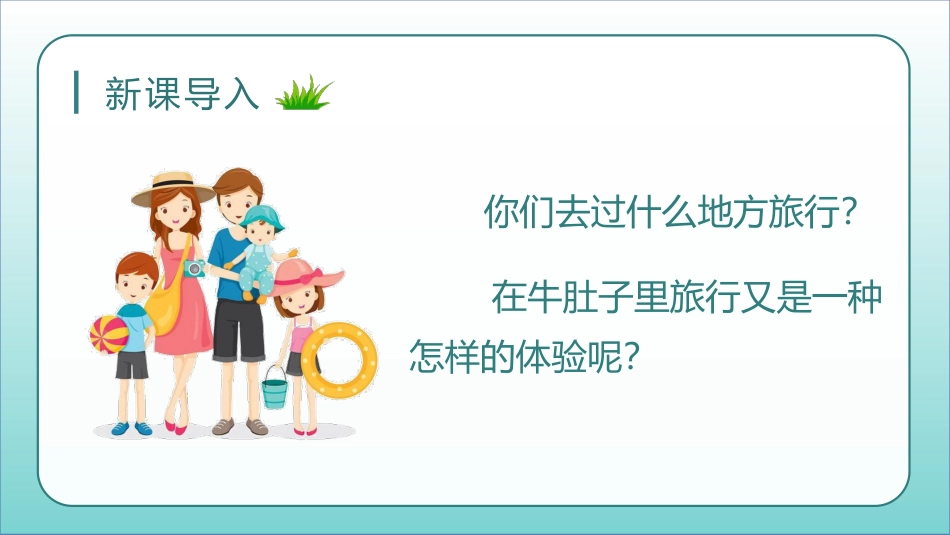 新课导入

你们去过什么地方旅行?

在牛肚子里旅行又是一种怎样的体验呢?